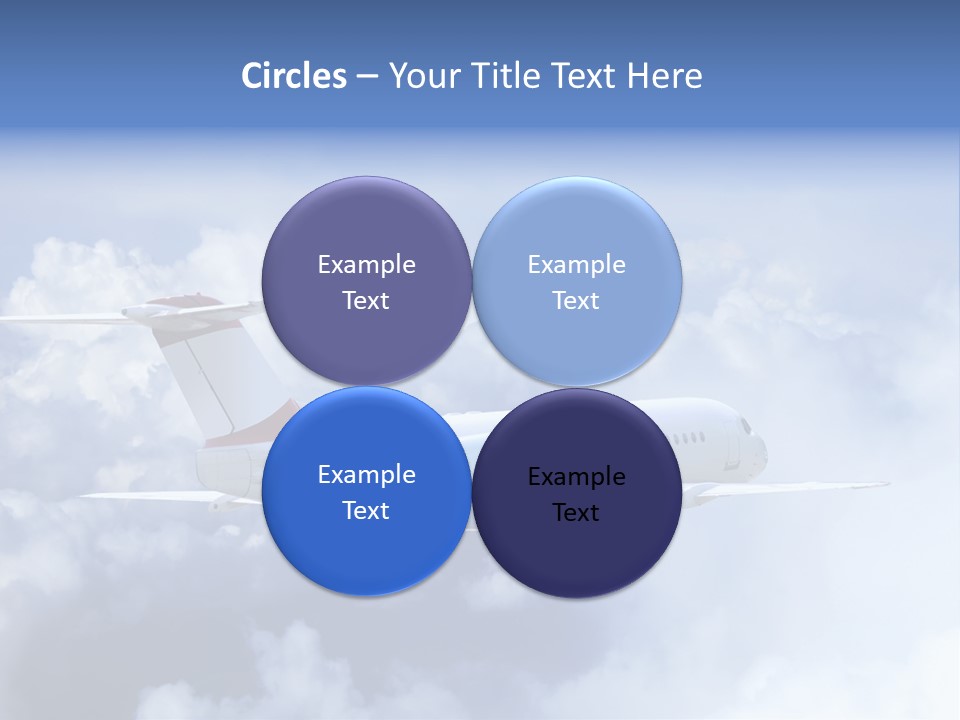 Circles – Your Title Text Here

Example Text

Example Text

Example Text

Example Text